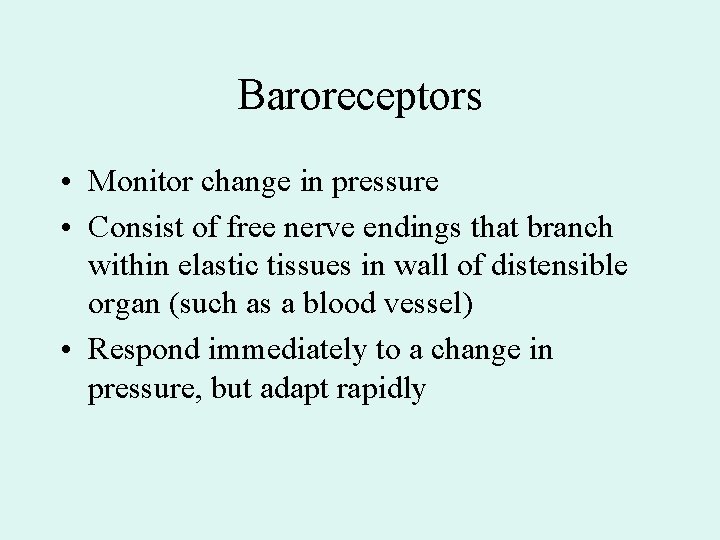 Baroreceptors

• Monitor change in pressure
• Consist of free nerve endings that branch within elastic tissues in wall of distensible organ (such as a blood vessel)
• Respond immediately to a change in pressure, but adapt rapidly